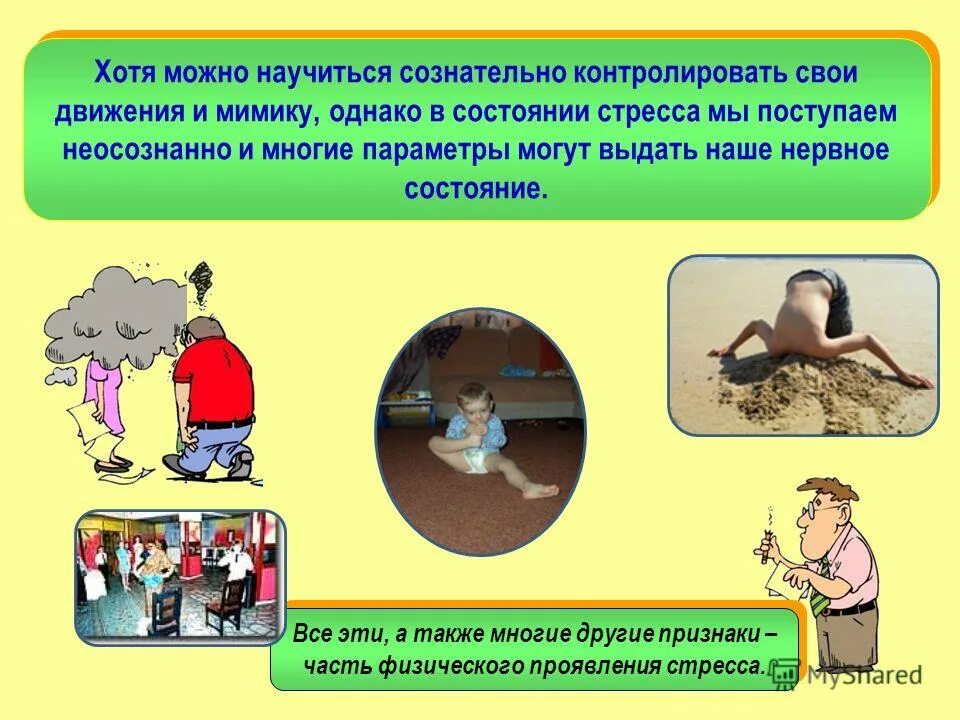 Хотя можно научиться сознательно контролировать свои движения и мимику, однако в состоянии стресса мы поступаем неосознанно и многие параметры могут выдать наше нервное состояние.

Все эти, а также многие другие признаки – часть физического проявления стресса.

MyShared